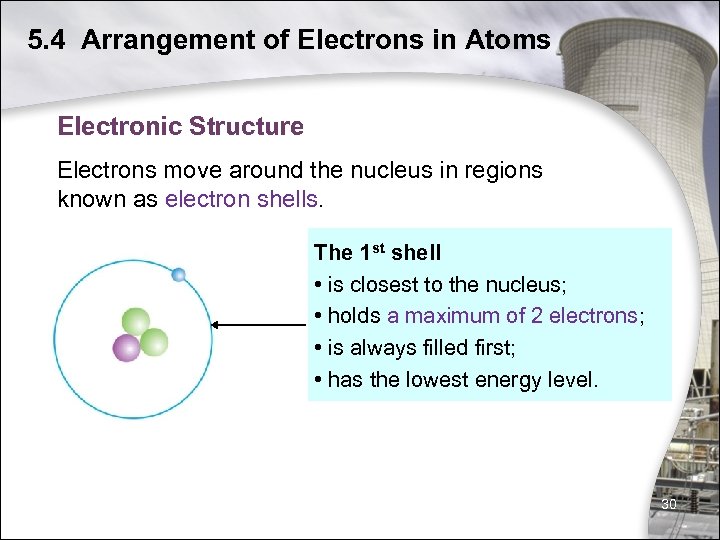 5.4 Arrangement of Electrons in Atoms

Electronic Structure

Electrons move around the nucleus in regions known as electron shells.

The 1$^{st}$ shell
• is closest to the nucleus;
• holds a maximum of 2 electrons;
• is always filled first;
• has the lowest energy level.

30